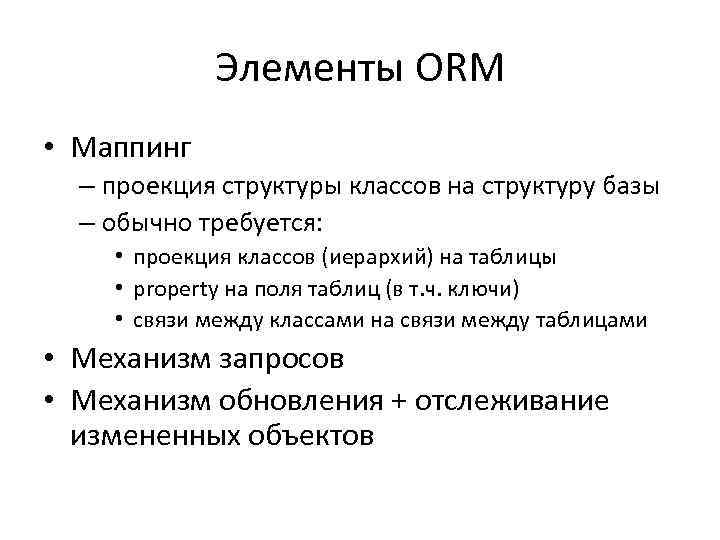 Элементы ORM

• Маппинг
  – проекция структуры классов на структуру базы
  – обычно требуется:
    • проекция классов (иерархий) на таблицы
    • property на поля таблиц (в т.ч. ключи)
    • связи между классами на связи между таблицами
• Механизм запросов
• Механизм обновления + отслеживание измененных объектов